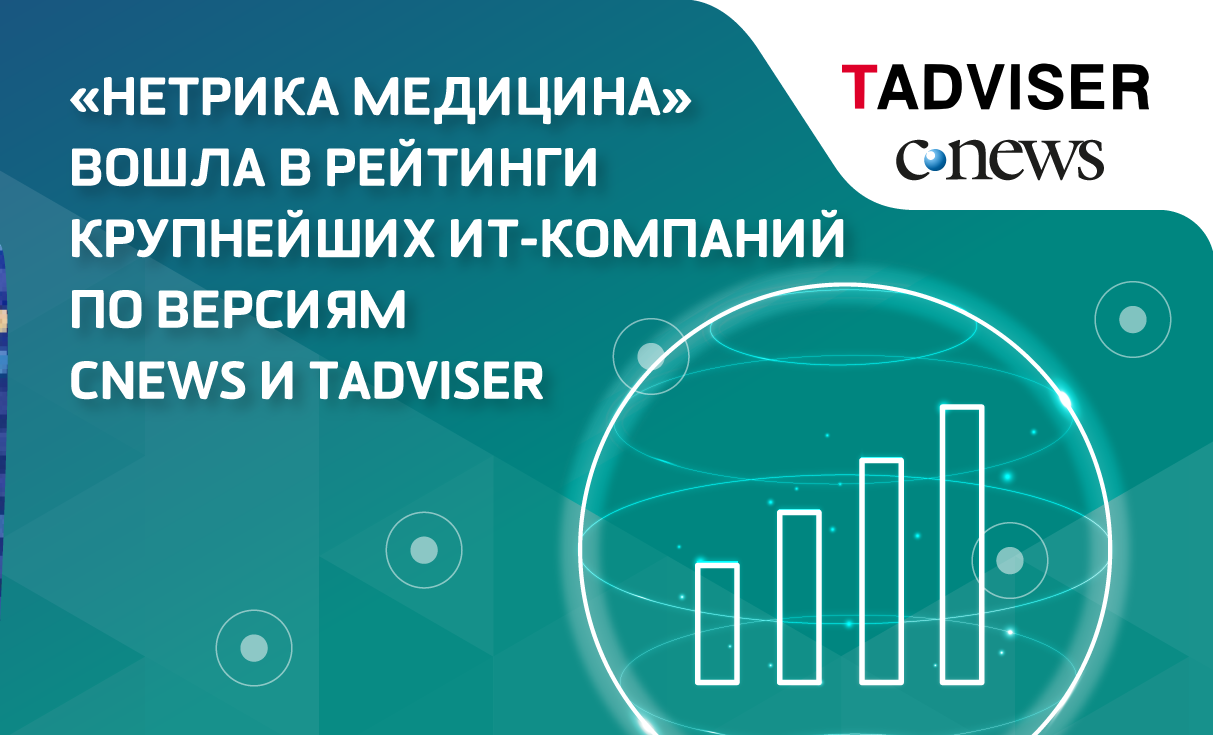 «НЕТРИКА МЕДИЦИНА» ВОШЛА В РЕЙТИНГИ КРУПНЕЙШИХ ИТ-КОМПАНИЙ ПО ВЕРСИЯМ CNEWS И TADVISER

TADVISER
cnews